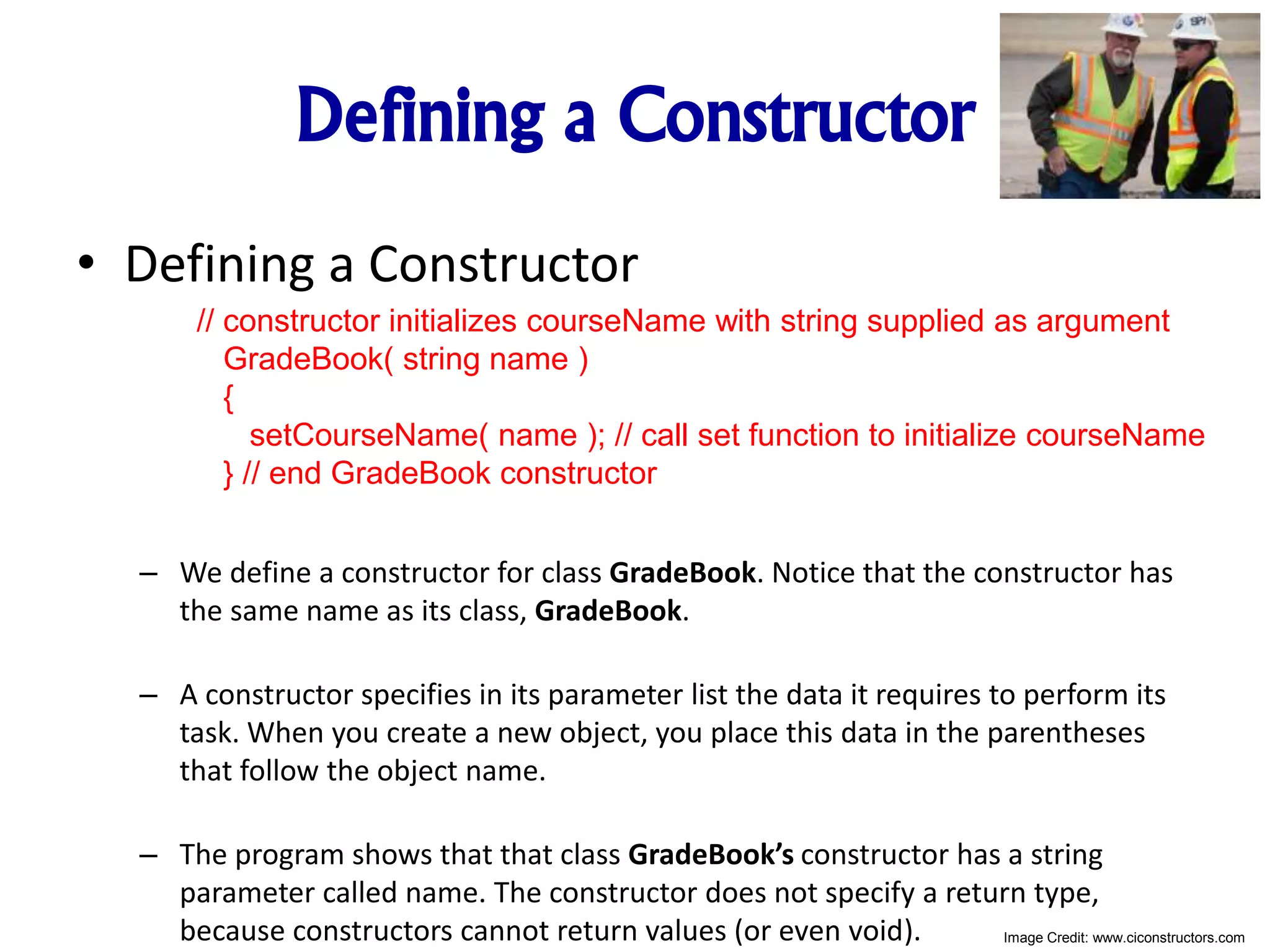 Defining a Constructor

• Defining a Constructor

// constructor initializes courseName with string supplied as argument
GradeBook( string name )
{
setCourseName( name ); // call set function to initialize courseName
} // end GradeBook constructor

– We define a constructor for class **GradeBook**. Notice that the constructor has the same name as its class, **GradeBook**.

– A constructor specifies in its parameter list the data it requires to perform its task. When you create a new object, you place this data in the parentheses that follow the object name.

– The program shows that that class **GradeBook's** constructor has a string parameter called name. The constructor does not specify a return type, because constructors cannot return values (or even void).

Image Credit: www.ciconstructors.com